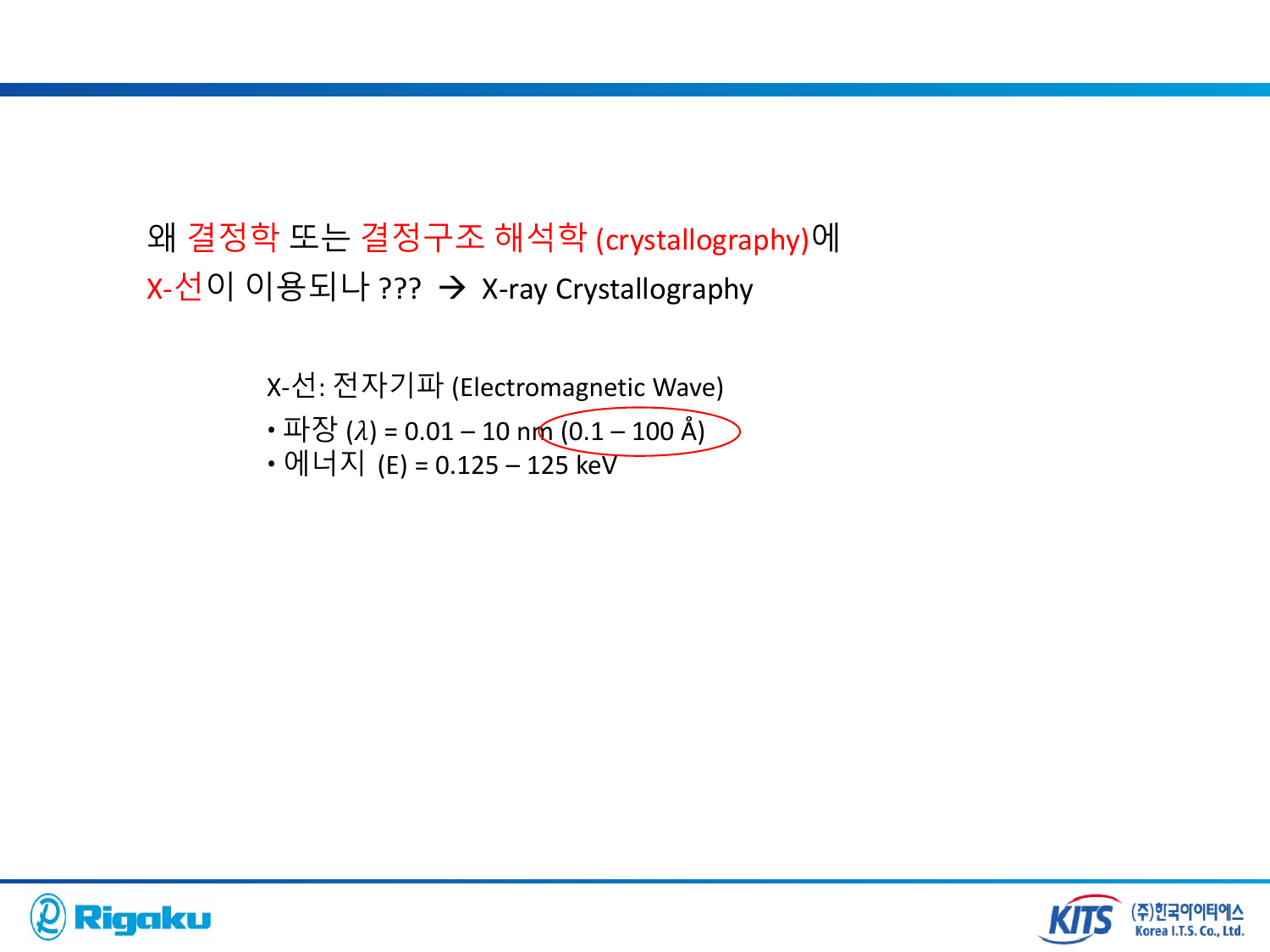 왜 결정학 또는 결정구조 해석학 (crystallography)에 X-선이 이용되나 ??? → X-ray Crystallography

X-선: 전자기파 (Electromagnetic Wave)

• 파장 ($\lambda$) = 0.01 – 10 nm (0.1 – 100 Å)
• 에너지 (E) = 0.125 – 125 keV

Rigaku

KITS (주)한국아이티에스 Korea I.T.S. Co., Ltd.